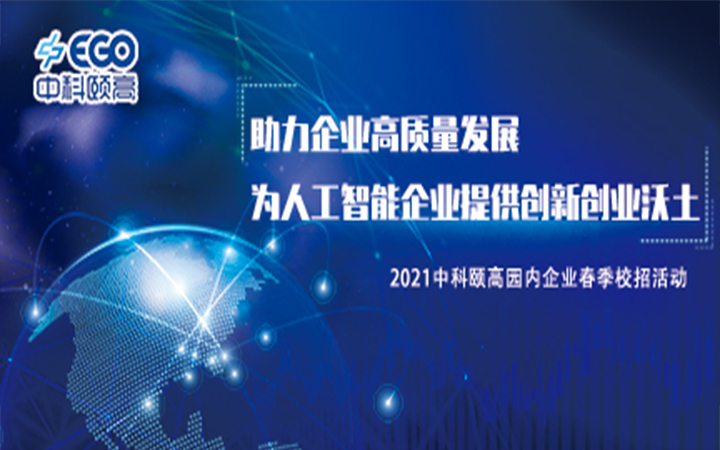 EGO
中科颐高

助力企业高质量发展

为人工智能企业提供创新创业沃土

2021中科颐高园内企业春季校招活动